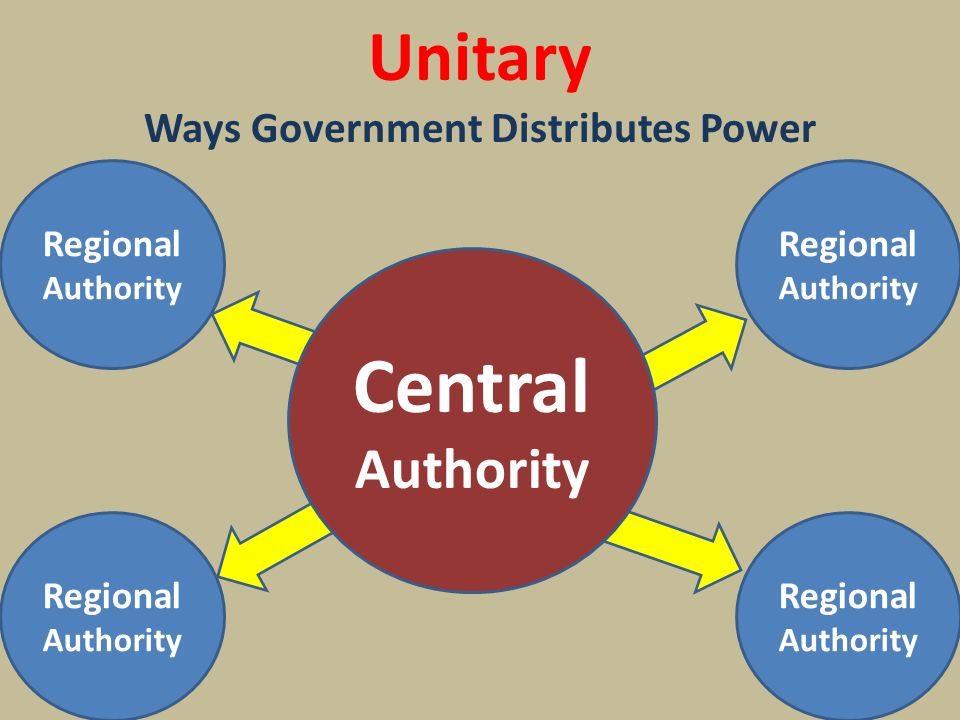 Unitary

Ways Government Distributes Power

Regional Authority

Regional Authority

Central Authority

Regional Authority

Regional Authority